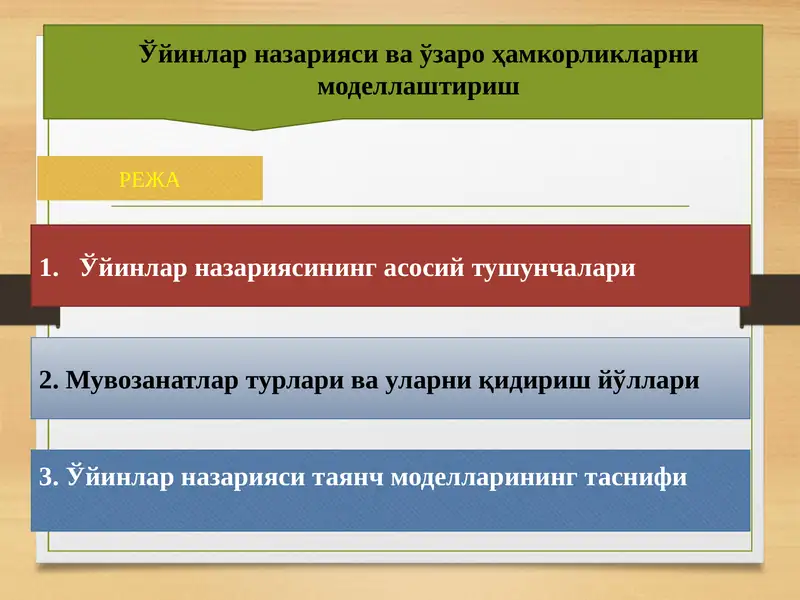 Ўйинлар назарияси ва ўзаро ҳамкорликларни моделлаштириш

РЕЖА

1. Ўйинлар назариясининг асосий тушунчалари

2. Мувозанатлар турлари ва уларни қидириш йўллари

3. Ўйинлар назарияси таянч моделларининг таснифи